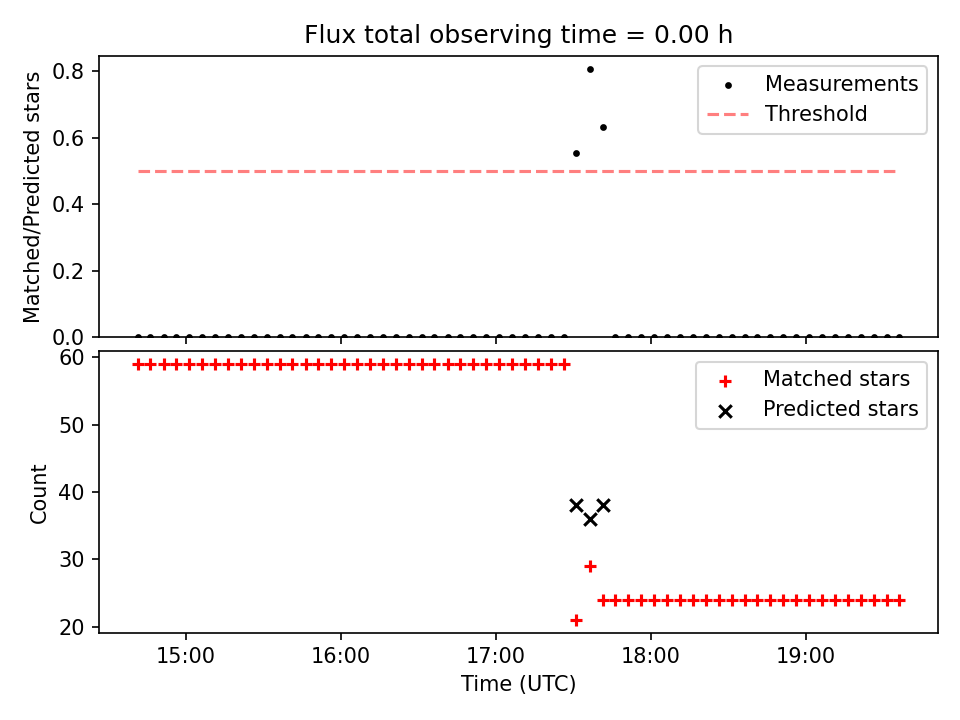 Flux total observing time = 0.00 h

Matched/Predicted stars

0.8
0.6
0.4
0.2
0.0

Measurements
Threshold

Count

60
50
40
30
20

Matched stars
Predicted stars

15:00
16:00
17:00
18:00
19:00

Time (UTC)